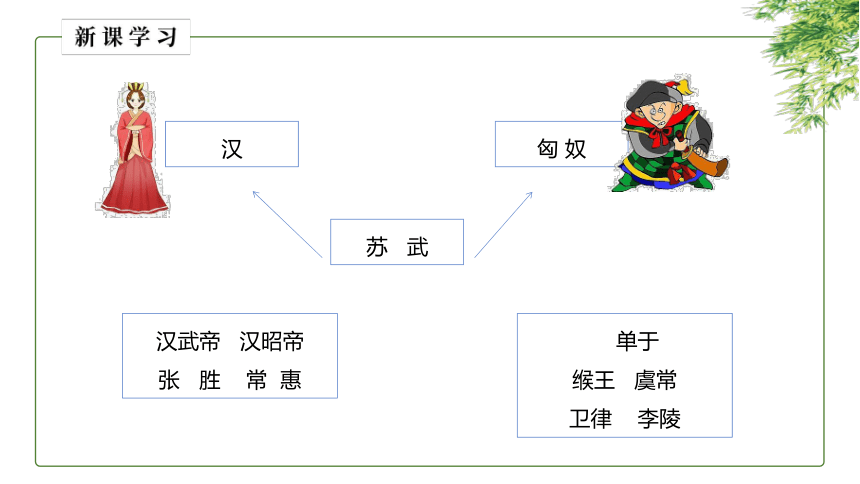 新课学习

汉

匈奴

苏 武

汉武帝 汉昭帝
张 胜 常 惠

单于
缑王 虞常
卫律 李陵